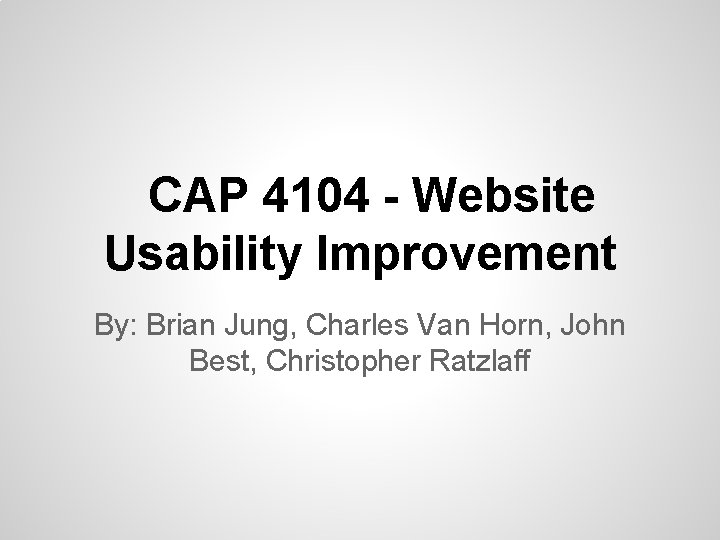 CAP 4104 - Website Usability Improvement

By: Brian Jung, Charles Van Horn, John Best, Christopher Ratzlaff